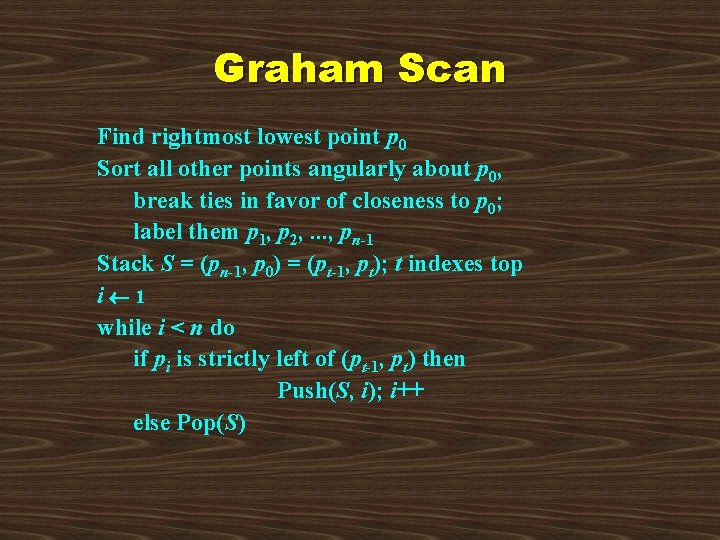 Graham Scan

Find rightmost lowest point $p_0$

Sort all other points angularly about $p_0$, break ties in favor of closeness to $p_0$; label them $p_1, p_2, ..., p_{n-1}$

Stack $S = (p_{n-1}, p_0) = (p_{t-1}, p_t)$; $t$ indexes top

$i \leftarrow 1$

while $i < n$ do

if $p_i$ is strictly left of $(p_{t-1}, p_t)$ then

Push($S$, $i$); $i$++

else Pop($S$)